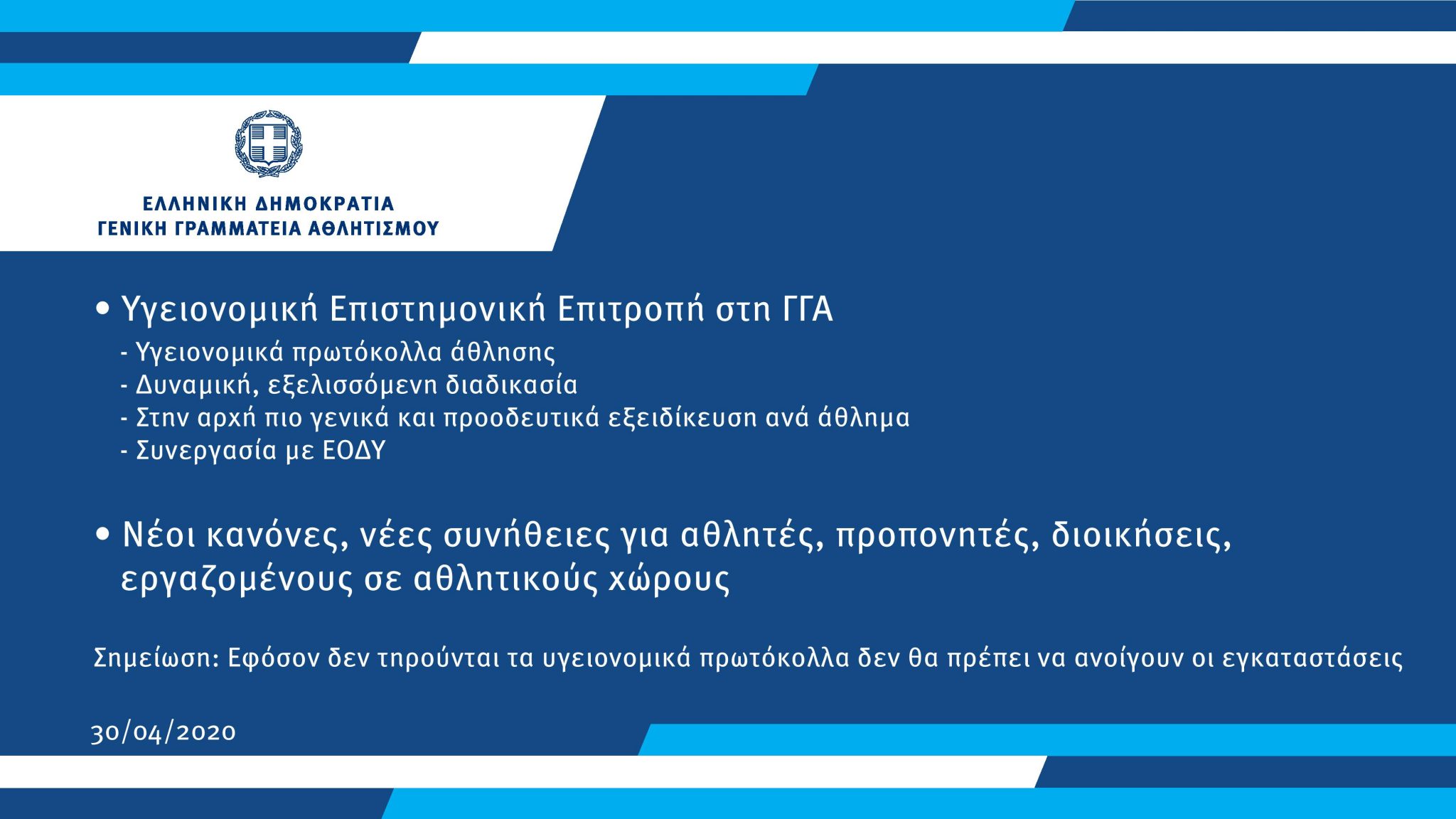 ΕΛΛΗΝΙΚΗ ΔΗΜΟΚΡΑΤΙΑ
ΓΕΝΙΚΗ ΓΡΑΜΜΑΤΕΙΑ ΑΘΛΗΤΙΣΜΟΥ

• Υγειονομική Επιστημονική Επιτροπή στη ΓΓΑ
- Υγειονομικά πρωτόκολλα άθλησης
- Δυναμική, εξελισσόμενη διαδικασία
- Στην αρχή πιο γενικά και προοδευτικά εξειδίκευση ανά άθλημα
- Συνεργασία με ΕΟΔΥ

• Νέοι κανόνες, νέες συνήθειες για αθλητές, προπονητές, διοικήσεις, εργαζομένους σε αθλητικούς χώρους

Σημείωση: Εφόσον δεν τηρούνται τα υγειονομικά πρωτόκολλα δεν θα πρέπει να ανοίγουν οι εγκαταστάσεις

30/04/2020